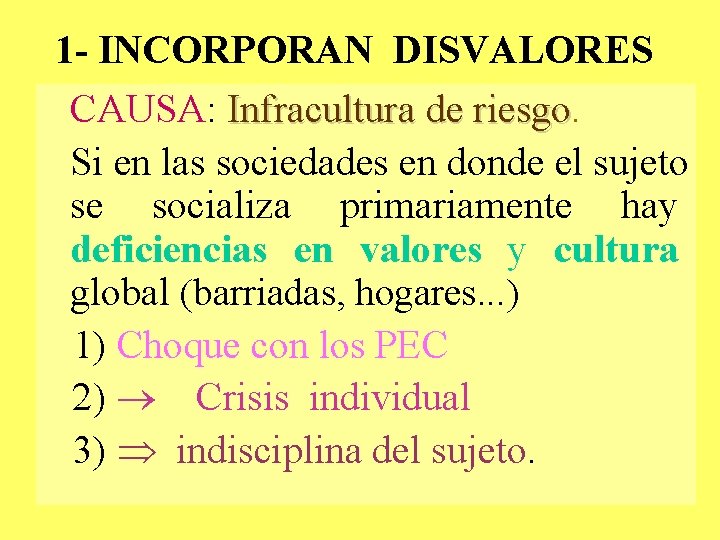 1- INCORPORAN DISVALORES

CAUSA: Infracultura de riesgo.

Si en las sociedades en donde el sujeto se socializa primariamente hay deficiencias en valores y cultura global (barriadas, hogares...)

1) Choque con los PEC

2) $\rightarrow$ Crisis individual

3) $\Rightarrow$ indisciplina del sujeto.